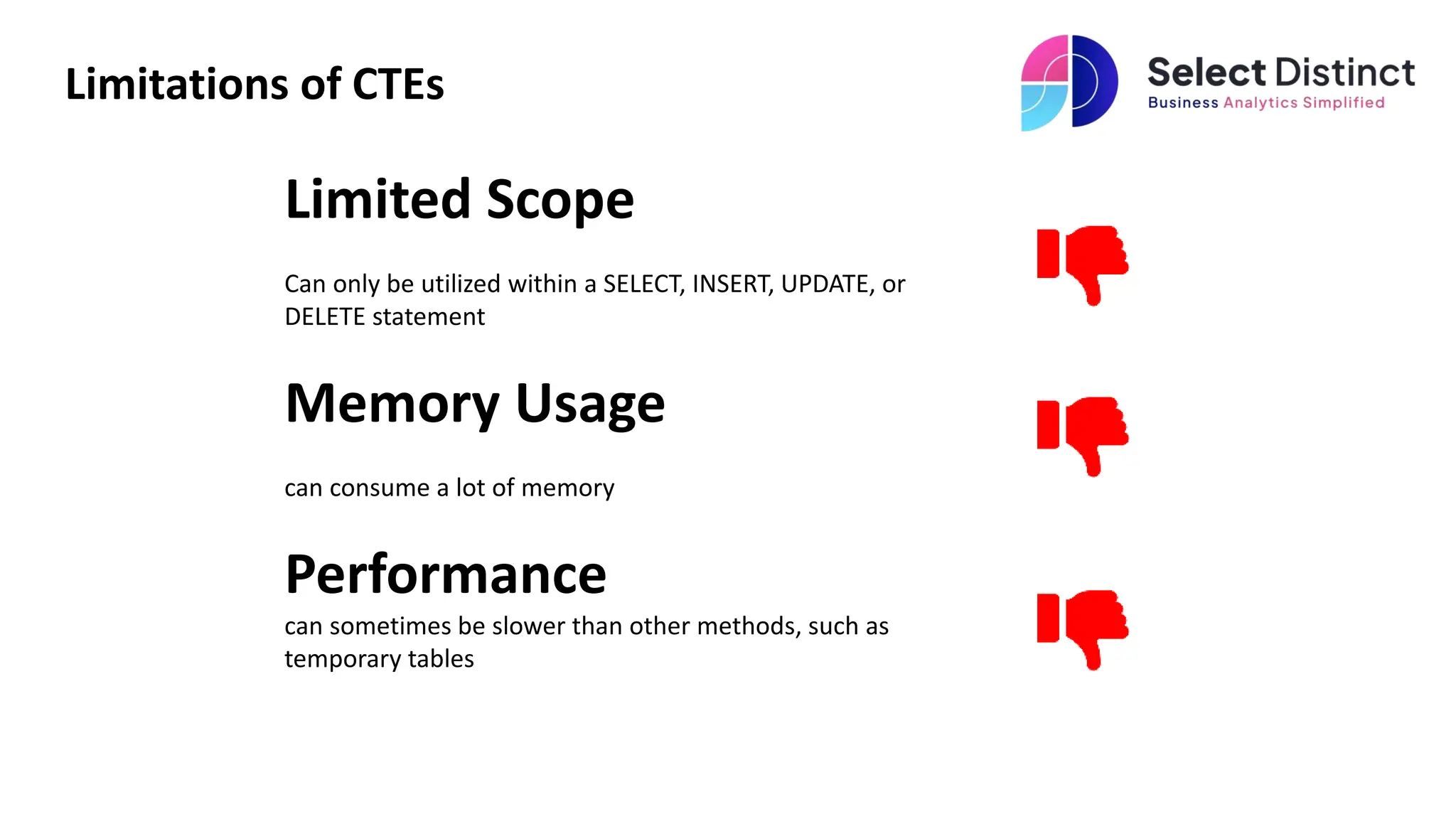 Limitations of CTEs

Select Distinct
Business Analytics Simplified

Limited Scope

Can only be utilized within a SELECT, INSERT, UPDATE, or DELETE statement

Memory Usage

can consume a lot of memory

Performance

can sometimes be slower than other methods, such as temporary tables